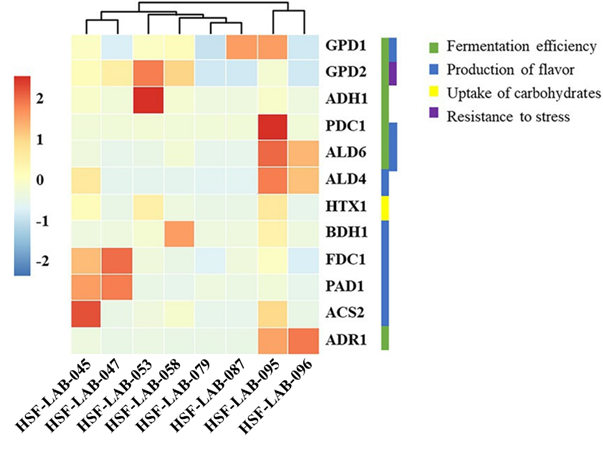 2
1
0
-1
-2

GPD1
GPD2
ADH1
PDC1
ALD6
ALD4
HTX1
BDH1
FDC1
PAD1
ACS2
ADR1

Fermentation efficiency
Production of flavor
Uptake of carbohydrates
Resistance to stress

HSF-LAB-045
HSF-LAB-047
HSF-LAB-053
HSF-LAB-058
HSF-LAB-079
HSF-LAB-087
HSF-LAB-095
HSF-LAB-096